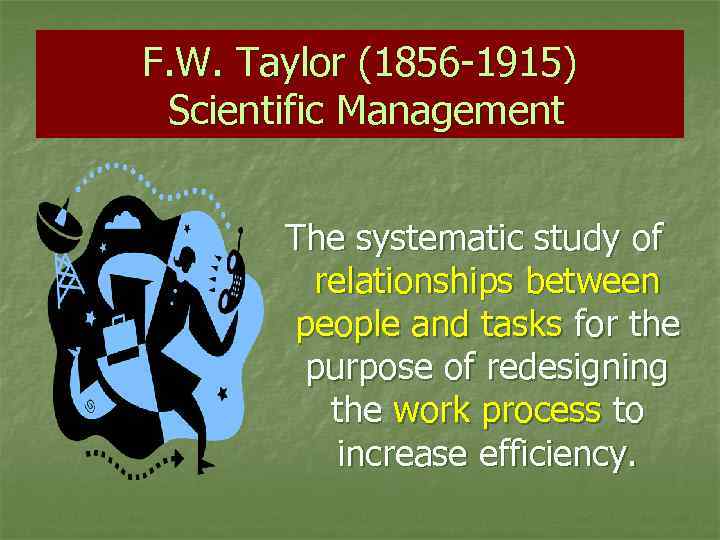 F.W. Taylor (1856-1915)
Scientific Management

The systematic study of relationships between people and tasks for the purpose of redesigning the work process to increase efficiency.